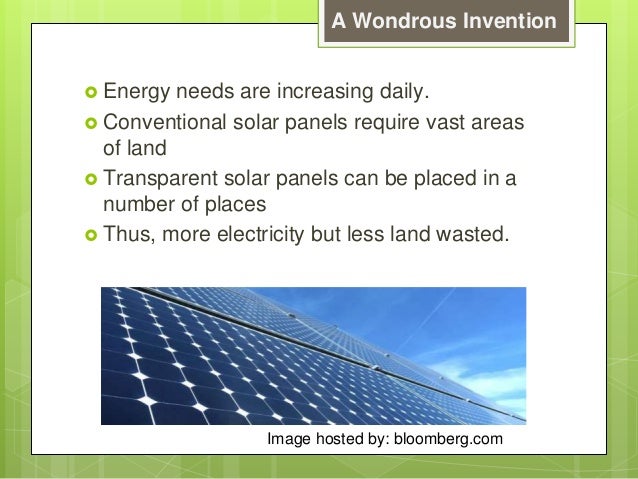 A Wondrous Invention

Energy needs are increasing daily.

Conventional solar panels require vast areas of land

Transparent solar panels can be placed in a number of places

Thus, more electricity but less land wasted.

Image hosted by: bloomberg.com